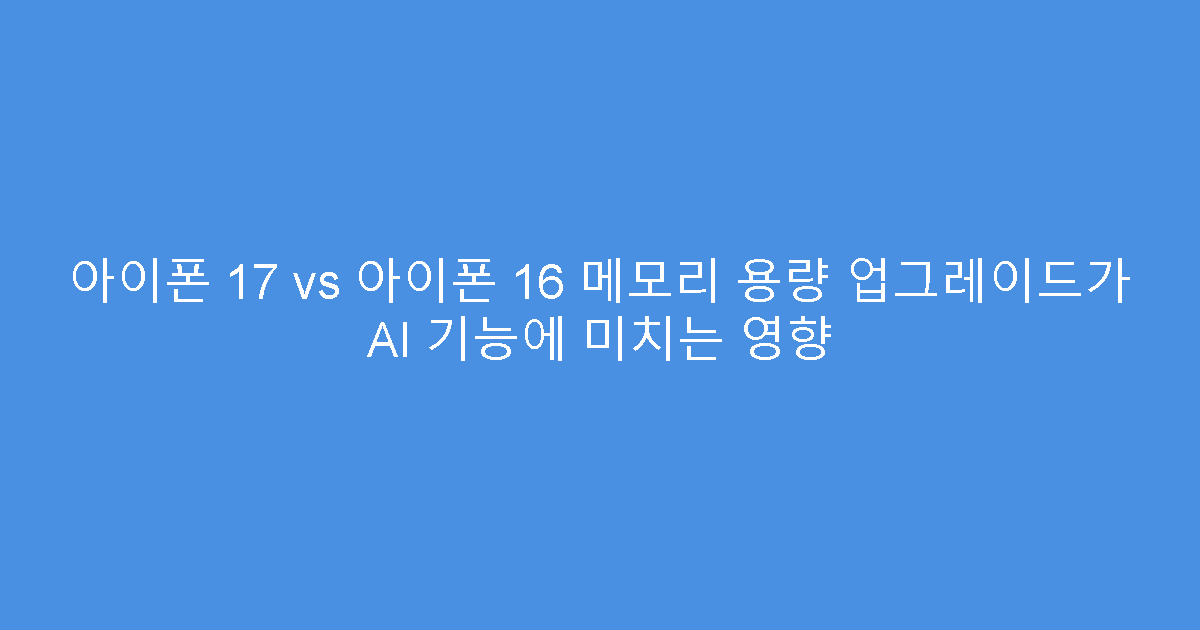 아이폰 17 vs 아이폰 16 메모리 용량 업그레이드가 AI 기능에 미치는 영향